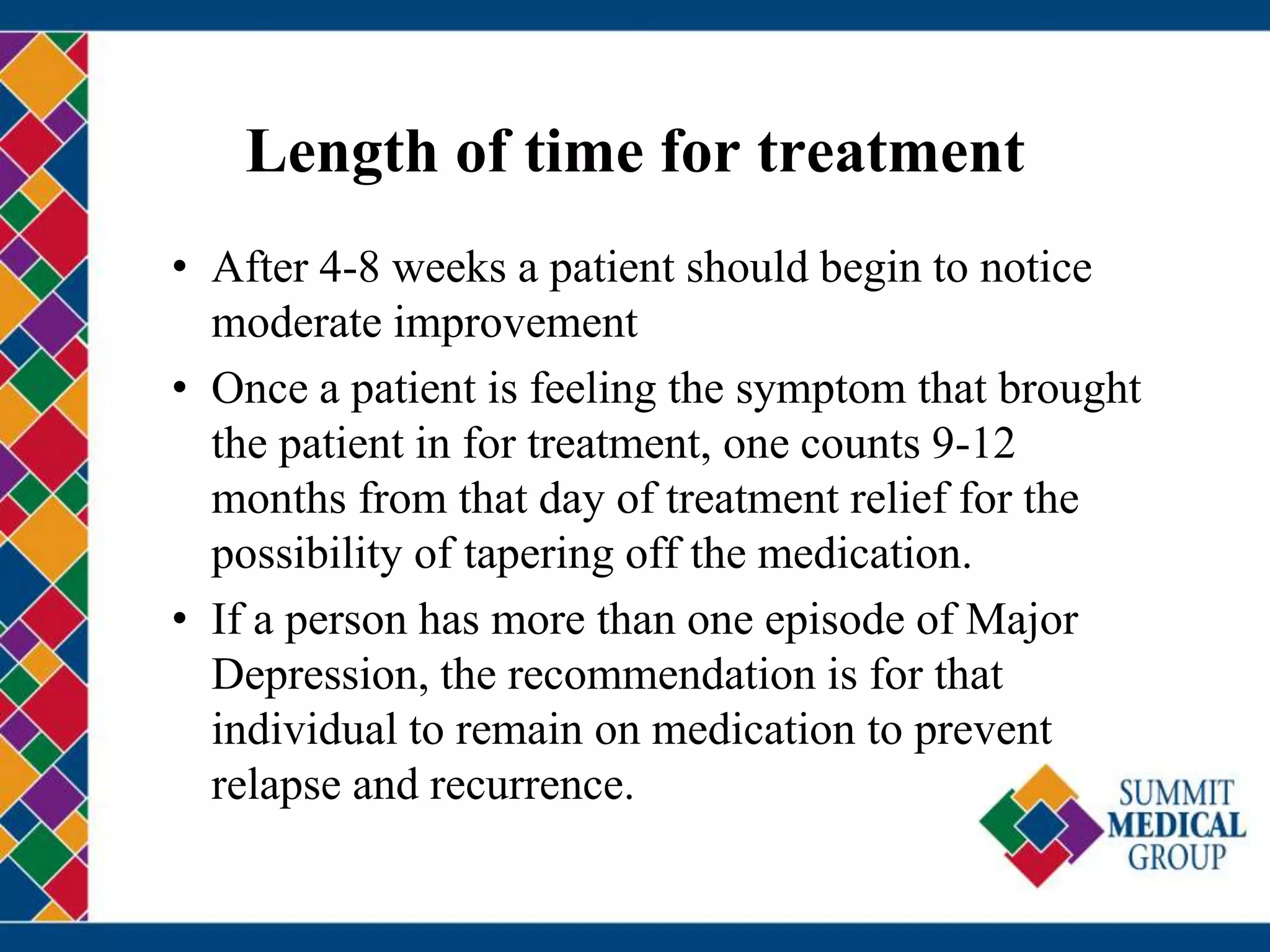 Length of time for treatment

• After 4-8 weeks a patient should begin to notice moderate improvement
• Once a patient is feeling the symptom that brought the patient in for treatment, one counts 9-12 months from that day of treatment relief for the possibility of tapering off the medication.
• If a person has more than one episode of Major Depression, the recommendation is for that individual to remain on medication to prevent relapse and recurrence.

SUMMIT
MEDICAL
GROUP